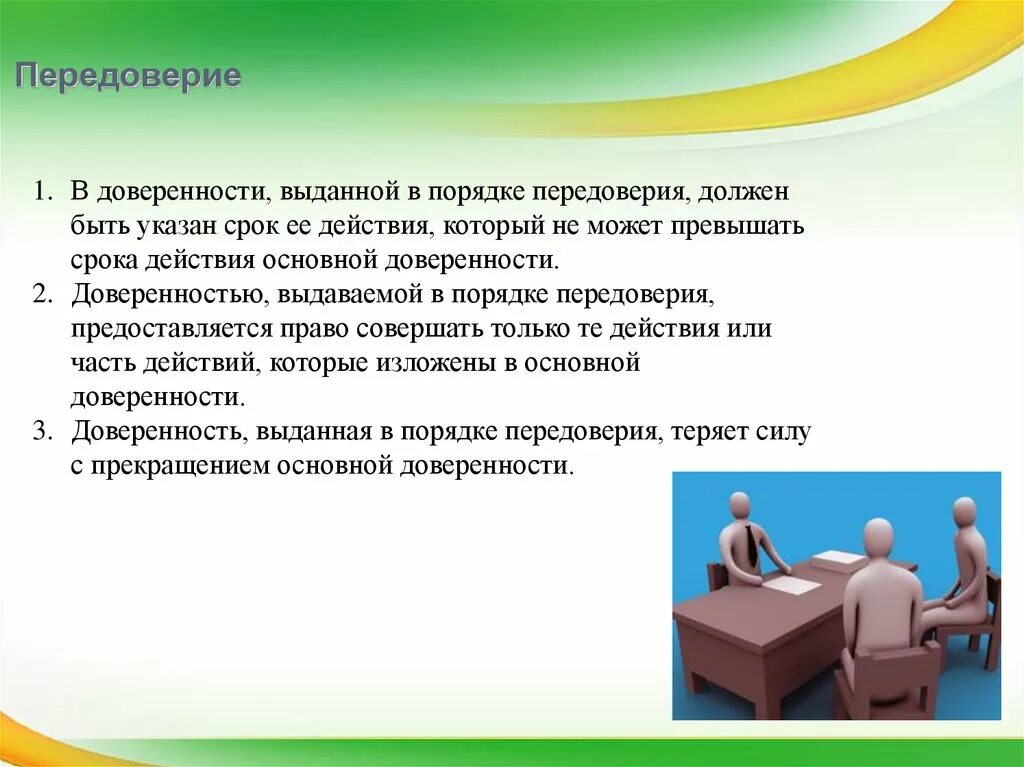 Передоверие

1. В доверенности, выданной в порядке передоверия, должен быть указан срок ее действия, который не может превышать срока действия основной доверенности.
2. Доверенностью, выдаваемой в порядке передоверия, предоставляется право совершать только те действия или часть действий, которые изложены в основной доверенности.
3. Доверенность, выданная в порядке передоверия, теряет силу с прекращением основной доверенности.